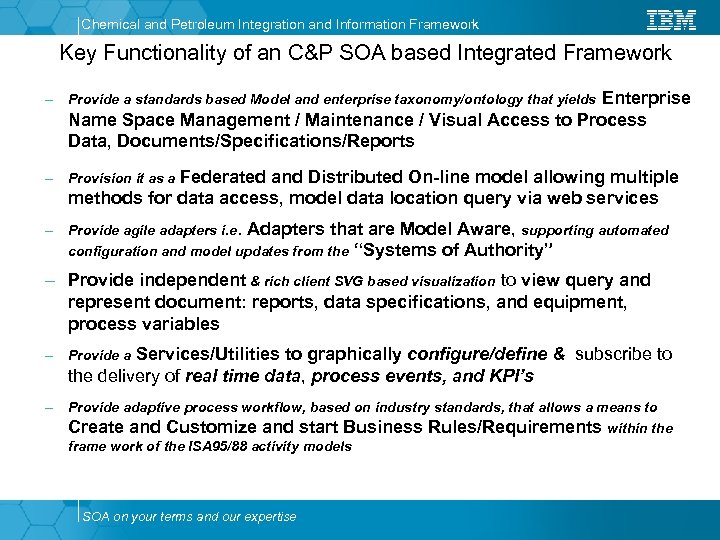 Chemical and Petroleum Integration and Information Framework

IBM

Key Functionality of an C&P SOA based Integrated Framework

– Provide a standards based Model and enterprise taxonomy/ontology that yields Enterprise Name Space Management / Maintenance / Visual Access to Process Data, Documents/Specifications/Reports

– Provision it as a Federated and Distributed On-line model allowing multiple methods for data access, model data location query via web services

– Provide agile adapters i.e. Adapters that are Model Aware, supporting automated configuration and model updates from the "Systems of Authority"

– Provide independent & rich client SVG based visualization to view query and represent document: reports, data specifications, and equipment, process variables

– Provide a Services/Utilities to graphically configure/define & subscribe to the delivery of real time data, process events, and KPI's

– Provide adaptive process workflow, based on industry standards, that allows a means to Create and Customize and start Business Rules/Requirements within the frame work of the ISA95/88 activity models

SOA on your terms and our expertise